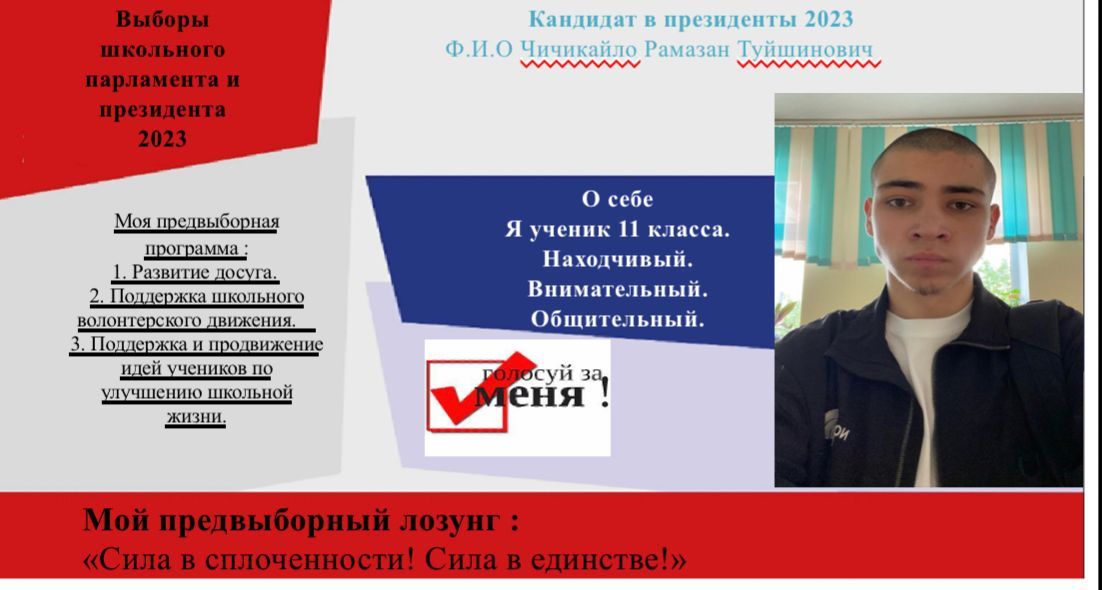 Выборы школьного парламента и президента 2023

Кандидат в президенты 2023
Ф.И.О Чичикайло Рамазан Туйшинович

Моя предвыборная программа :
1. Развитие досуга.
2. Поддержка школьного волонтерского движения.
3. Поддержка и продвижение идей учеников по улучшению школьной жизни.

О себе
Я ученик 11 класса.
Находчивый.
Внимательный.
Общительный.

голосуй за меня !

Мой предвыборный лозунг :
«Сила в сплоченности! Сила в единстве!»